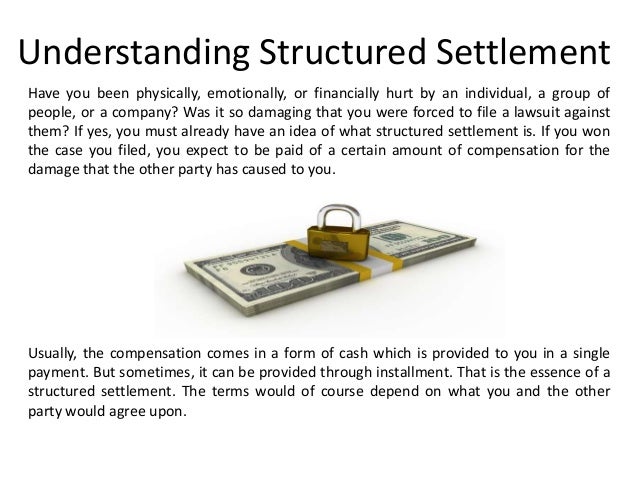 Understanding Structured Settlement

Have you been physically, emotionally, or financially hurt by an individual, a group of people, or a company? Was it so damaging that you were forced to file a lawsuit against them? If yes, you must already have an idea of what structured settlement is. If you won the case you filed, you expect to be paid of a certain amount of compensation for the damage that the other party has caused to you.

Usually, the compensation comes in a form of cash which is provided to you in a single payment. But sometimes, it can be provided through installment. That is the essence of a structured settlement. The terms would of course depend on what you and the other party would agree upon.